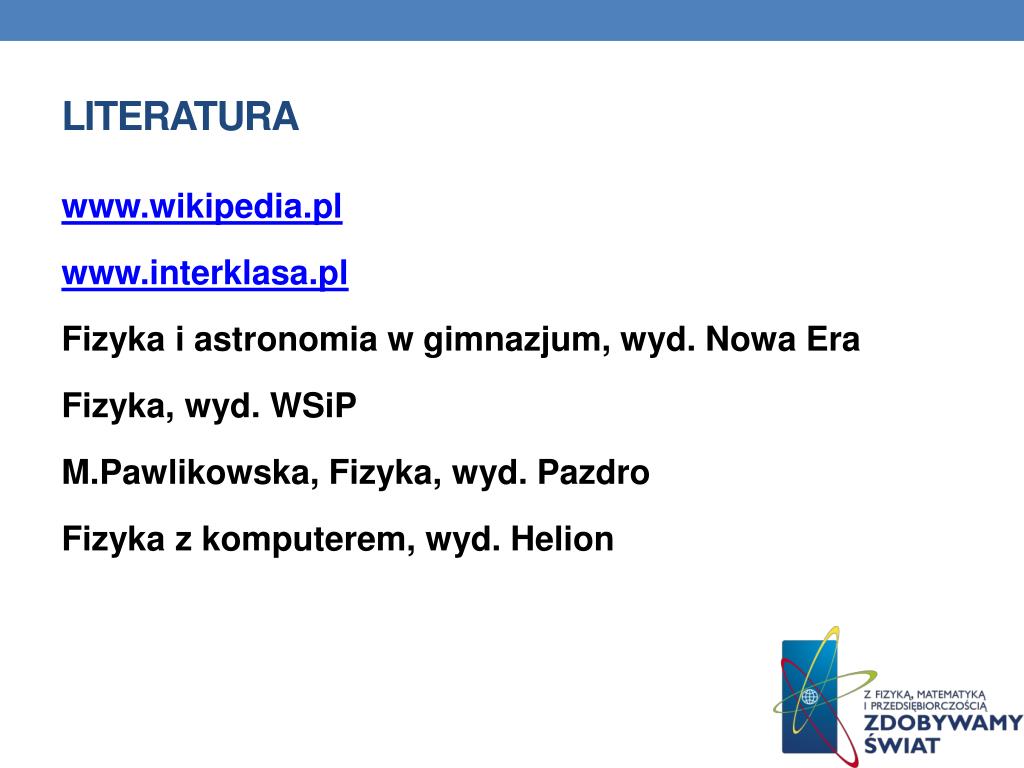 LITERATURA

www.wikipedia.pl

www.interklasa.pl

Fizyka i astronomia w gimnazjum, wyd. Nowa Era

Fizyka, wyd. WSiP

M.Pawlikowska, Fizyka, wyd. Pazdro

Fizyka z komputerem, wyd. Helion

Z FIZYKĄ, MATEMATYKĄ I PRZEDSIĘBIORCZOŚCIĄ
ZDOBYWAMY ŚWIAT